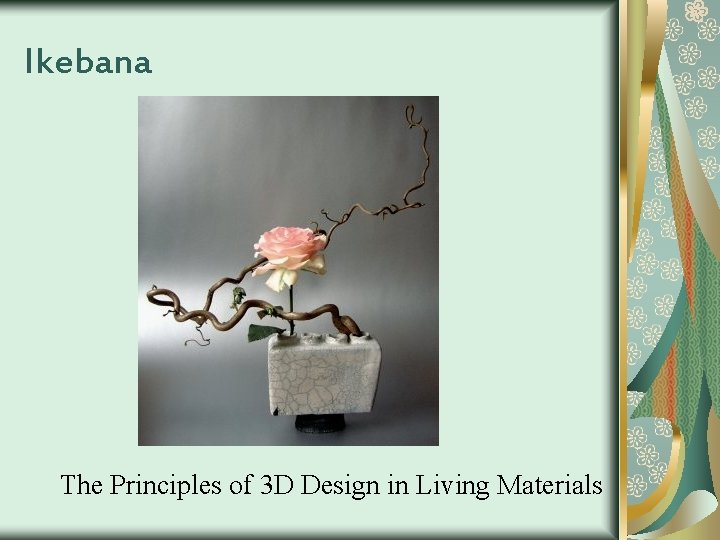 Ikebana

The Principles of 3D Design in Living Materials